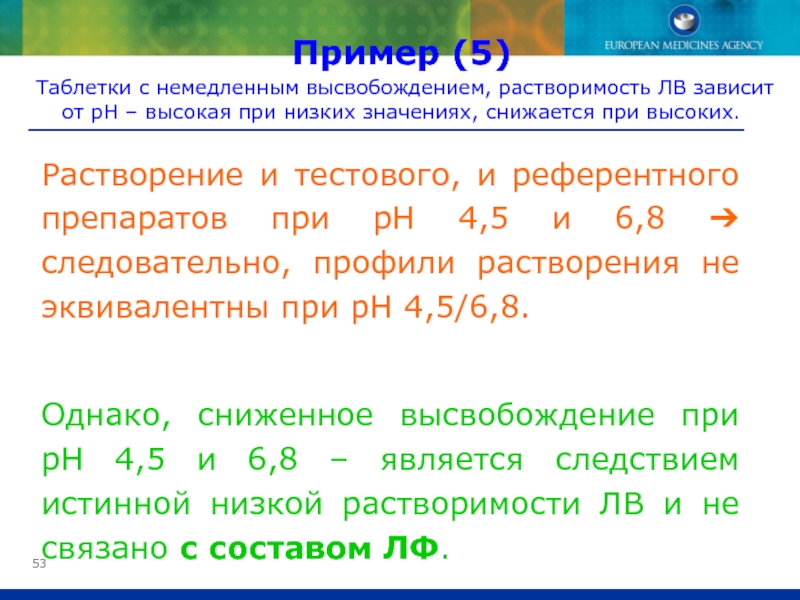 EUROPEAN MEDICINES AGENCY

Пример (5)

Таблетки с немедленным высвобождением, растворимость ЛВ зависит от pH – высокая при низких значениях, снижается при высоких.

Растворение и тестового, и референтного препаратов при pH 4,5 и 6,8 ➔ следовательно, профили растворения не эквивалентны при pH 4,5/6,8.

Однако, сниженное высвобождение при pH 4,5 и 6,8 – является следствием истинной низкой растворимости ЛВ и не связано с составом ЛФ.

53